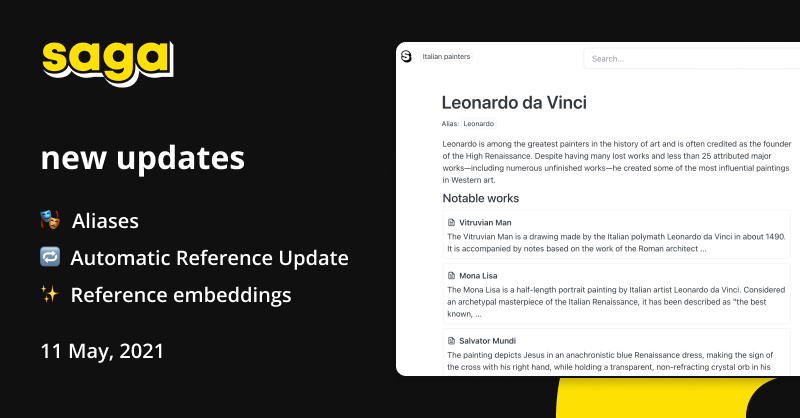 saga

new updates

🎭 Aliases

🔁 Automatic Reference Update

✨ Reference embeddings

11 May, 2021

Italian painters

Search...

Leonardo da Vinci

Alias: Leonardo

Leonardo is among the greatest painters in the history of art and is often credited as the founder of the High Renaissance. Despite having many lost works and less than 25 attributed major works—including numerous unfinished works—he created some of the most influential paintings in Western art.

Notable works

Vitruvian Man

The Vitruvian Man is a drawing made by the Italian polymath Leonardo da Vinci in about 1490. It is accompanied by notes based on the work of the Roman architect ...

Mona Lisa

The Mona Lisa is a half-length portrait painting by Italian artist Leonardo da Vinci. Considered an archetypal masterpiece of the Italian Renaissance, it has been described as "the best known, ...

Salvator Mundi

The painting depicts Jesus in an anachronistic blue Renaissance dress, making the sign of the cross with his right hand, while holding a transparent, non-refracting crystal orb in his